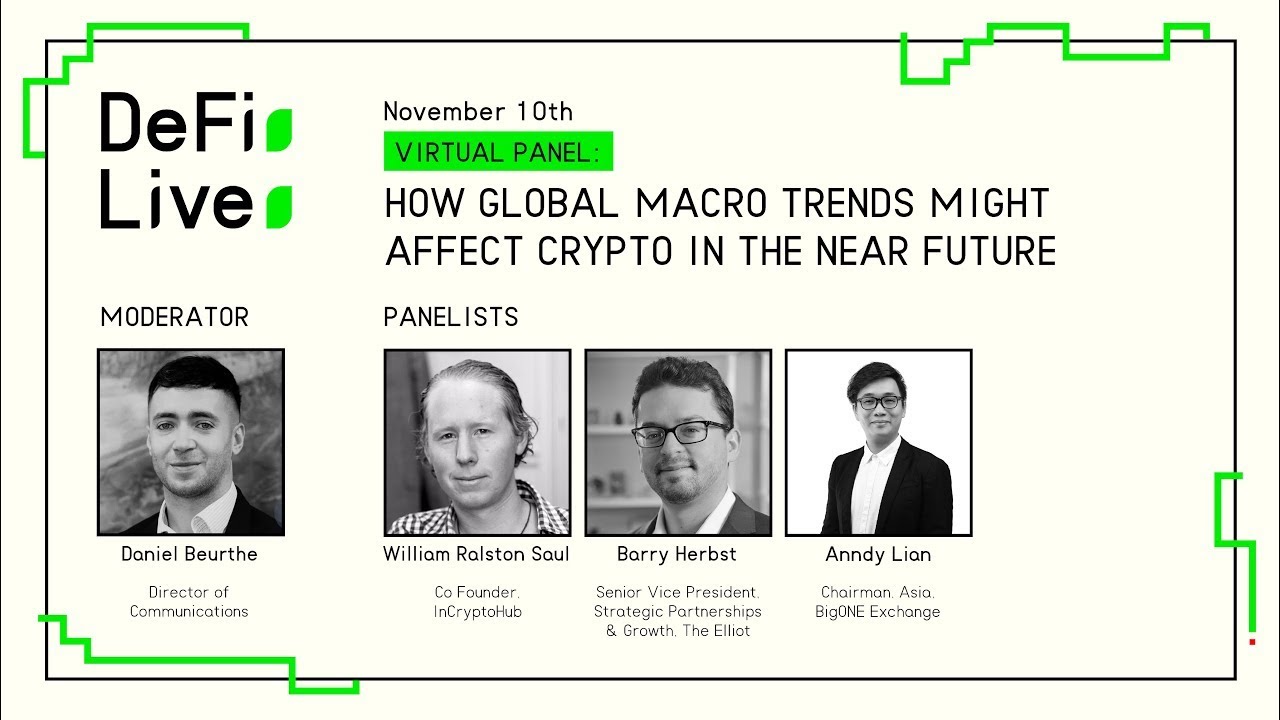 DeFi Live

November 10th

VIRTUAL PANEL:

HOW GLOBAL MACRO TRENDS MIGHT AFFECT CRYPTO IN THE NEAR FUTURE

MODERATOR

Daniel Beurthe

Director of Communications

PANELISTS

William Ralston Saul

Co Founder, InCryptoHub

Barry Herbst

Senior Vice President, Strategic Partnerships & Growth, The Elliot

Anndy Lian

Chairman, Asia, BigONE Exchange